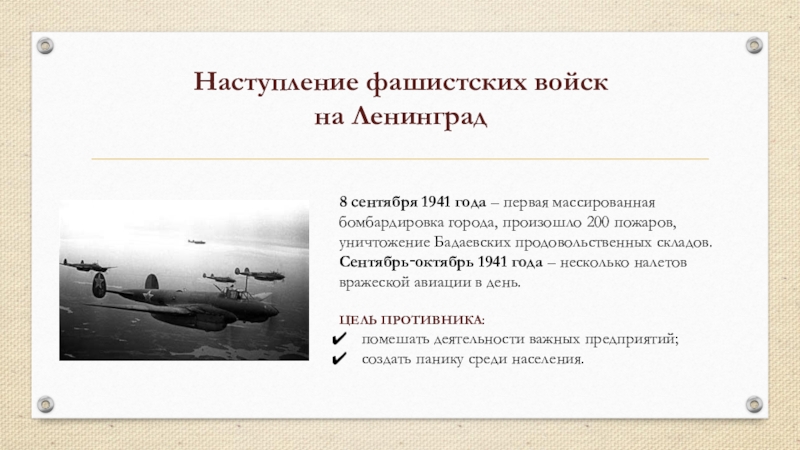 Наступление фашистских войск на Ленинград

8 сентября 1941 года – первая массированная бомбардировка города, произошло 200 пожаров, уничтожение Бадаевских продовольственных складов.
Сентябрь-октябрь 1941 года – несколько налетов вражеской авиации в день.

ЦЕЛЬ ПРОТИВНИКА:
✔ помешать деятельности важных предприятий;
✔ создать панику среди населения.